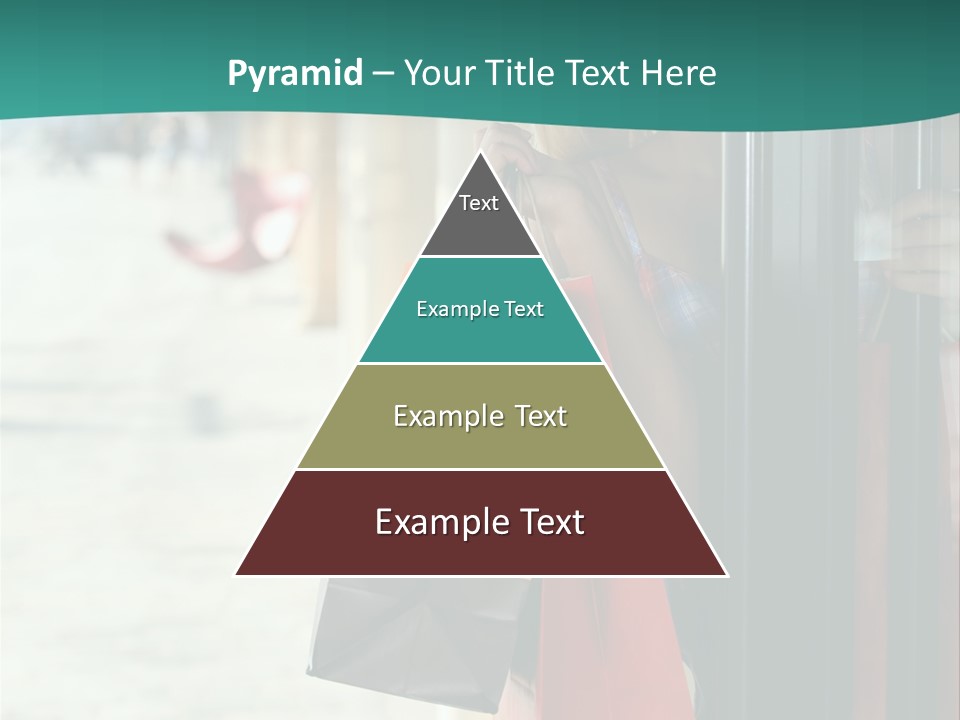 Pyramid – Your Title Text Here

Text

Example Text

Example Text

Example Text